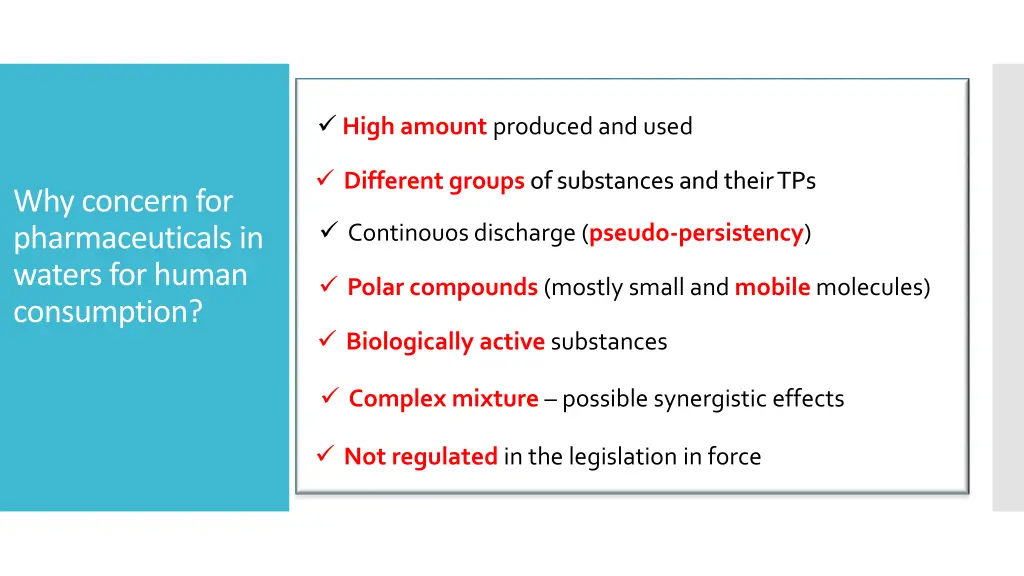 Why concern for pharmaceuticals in waters for human consumption?

✓ High amount produced and used

✓ Different groups of substances and their TPs

✓ Continouos discharge (pseudo-persistency)

✓ Polar compounds (mostly small and mobile molecules)

✓ Biologically active substances

✓ Complex mixture – possible synergistic effects

✓ Not regulated in the legislation in force